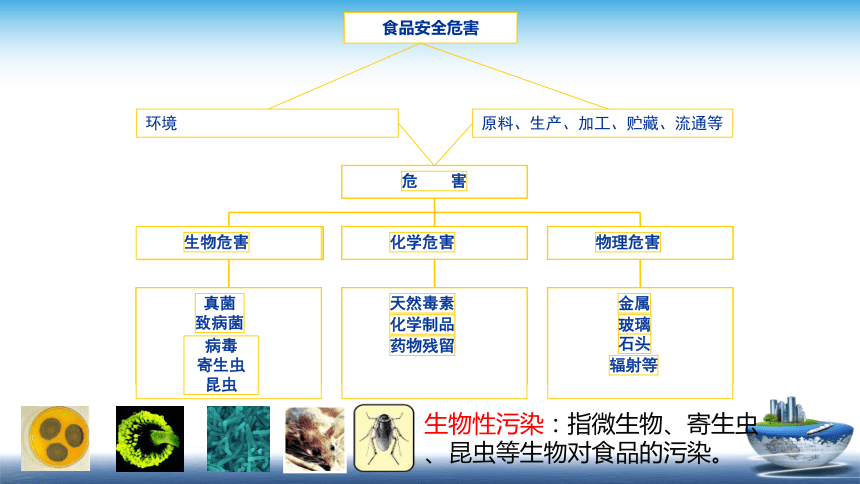 食品安全危害

环境

原料、生产、加工、贮藏、流通等

危　害

生物危害

化学危害

物理危害

真菌
致病菌
病毒
寄生虫
昆虫

天然毒素
化学制品
药物残留

金属
玻璃
石头
辐射等

生物性污染：指微生物、寄生虫、昆虫等生物对食品的污染。